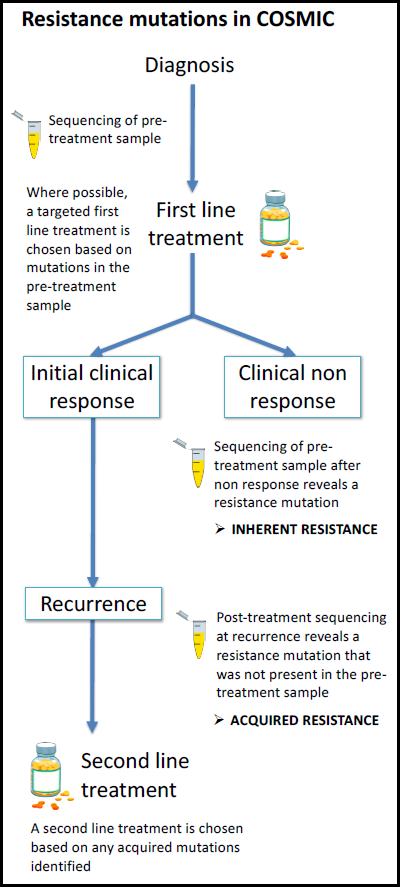 Resistance mutations in COSMIC

Diagnosis

Sequencing of pre-treatment sample

Where possible, a targeted first line treatment is chosen based on mutations in the pre-treatment sample

First line treatment

Initial clinical response

Clinical non response

Sequencing of pre-treatment sample after non response reveals a resistance mutation

➢ INHERENT RESISTANCE

Recurrence

Post-treatment sequencing at recurrence reveals a resistance mutation that was not present in the pre-treatment sample

➢ ACQUIRED RESISTANCE

Second line treatment

A second line treatment is chosen based on any acquired mutations identified